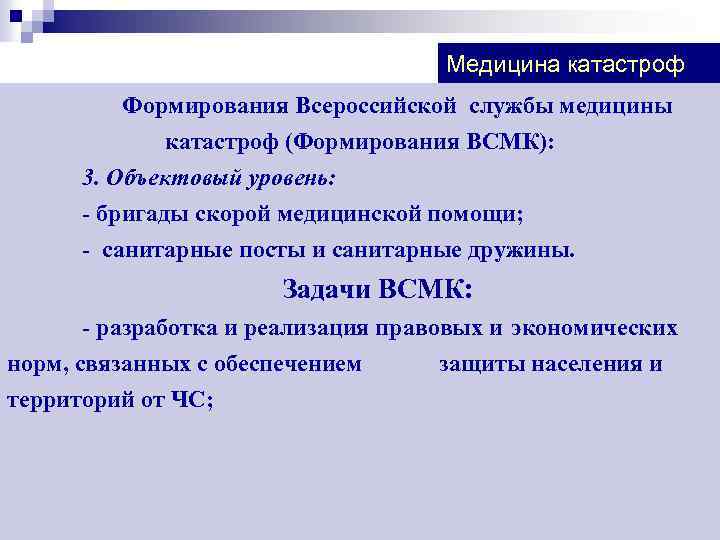 Медицина катастроф

Формирования Всероссийской службы медицины катастроф (Формирования ВСМК):

3. Объектовый уровень:

- бригады скорой медицинской помощи;

- санитарные посты и санитарные дружины.

Задачи ВСМК:

- разработка и реализация правовых и экономических норм, связанных с обеспечением защиты населения и территорий от ЧС;